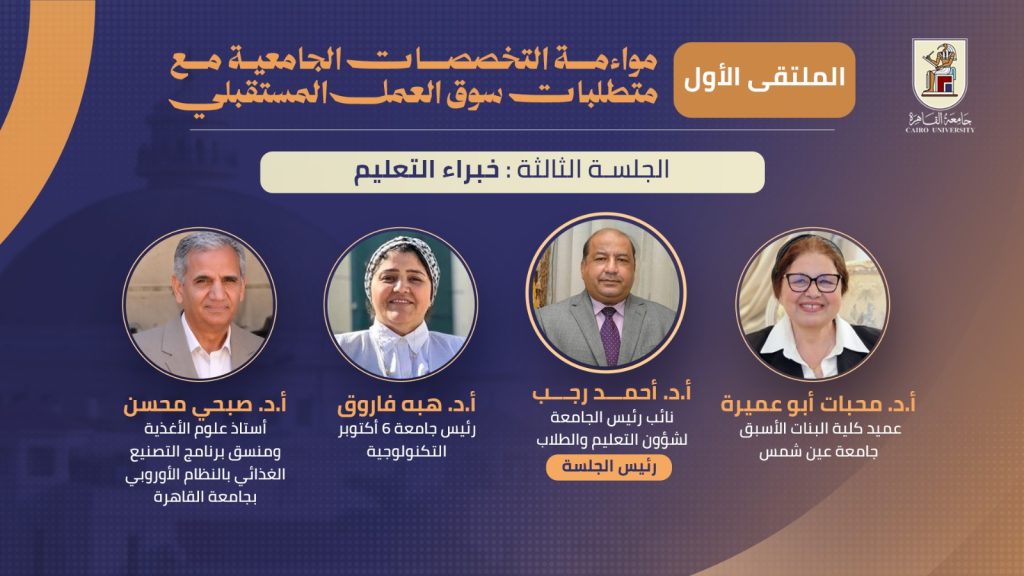 جامعة القاهرة
CAIRO UNIVERSITY

الملتقى الأول

مواءمة التخصصات الجامعية مع متطلبات سوق العمل المستقبلي

الجلسة الثالثة : خبراء التعليم

أ.د. محبات أبو عميرة
عميد كلية البنات الأسبق
جامعة عين شمس

أ.د. أحمد رجب
نائب رئيس الجامعة
لشؤون التعليم والطلاب
رئيس الجلسة

أ.د. هبه فاروق
رئيس جامعة 6 أكتوبر
التكنولوجية

أ.د. صبحي محسن
أستاذ علوم الأغذية
ومنسق برنامج التصنيع
الغذائي بالنظام الأوروبي
بجامعة القاهرة